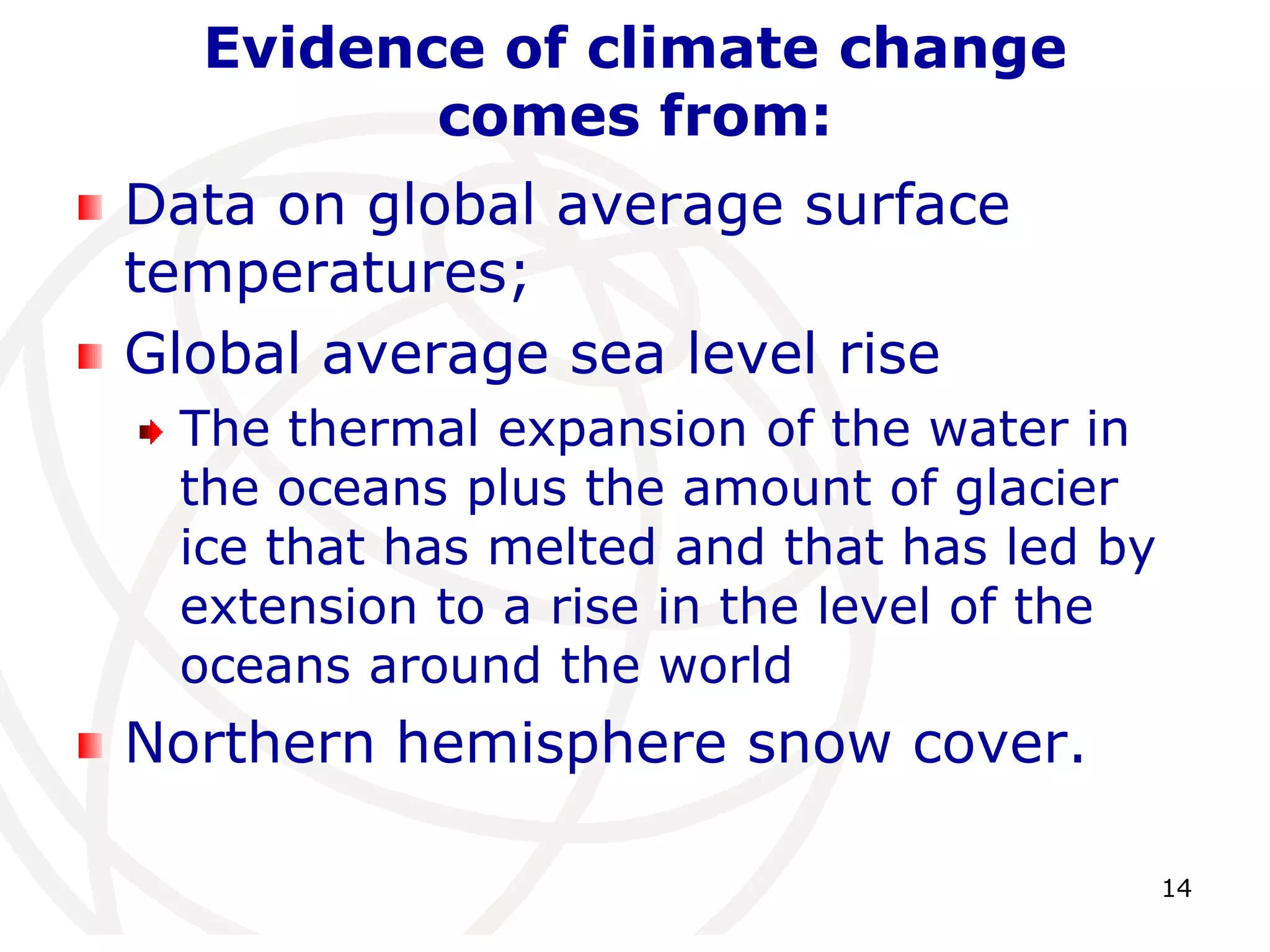 Evidence of climate change comes from:

Data on global average surface temperatures;

Global average sea level rise

The thermal expansion of the water in the oceans plus the amount of glacier ice that has melted and that has led by extension to a rise in the level of the oceans around the world

Northern hemisphere snow cover.

14